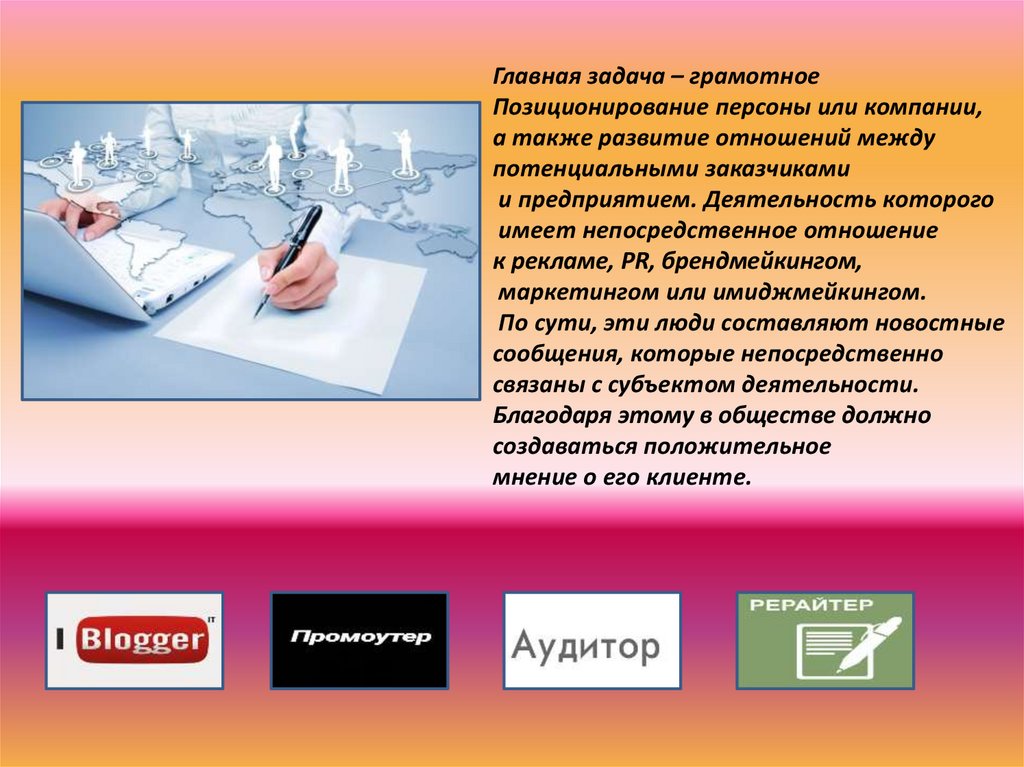 Главная задача – грамотное Позиционирование персоны или компании, а также развитие отношений между потенциальными заказчиками и предприятием. Деятельность которого имеет непосредственное отношение к рекламе, PR, брендмейкингом, маркетингом или имиджмейкингом. По сути, эти люди составляют новостные сообщения, которые непосредственно связаны с субъектом деятельности. Благодаря этому в обществе должно создаваться положительное мнение о его клиенте.

I Blogger IT

Промоутер

Аудитор

РЕРАЙТЕР